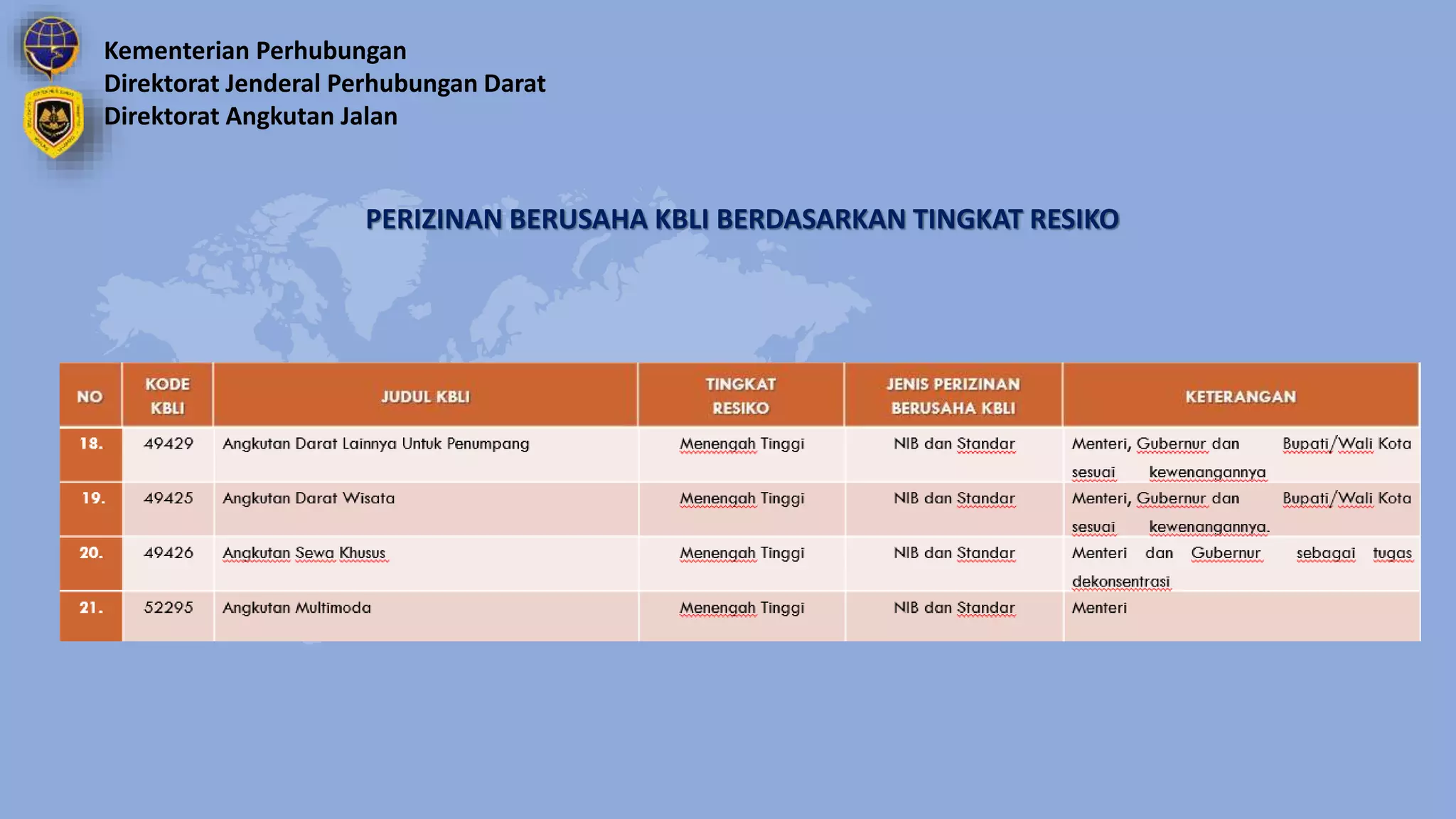 Kementerian Perhubungan
Direktorat Jenderal Perhubungan Darat
Direktorat Angkutan Jalan

PERIZINAN BERUSAHA KBLI BERDASARKAN TINGKAT RESIKO

| NO | KODE KBLI | JUDUL KBLI | TINGKAT RESIKO | JENIS PERIZINAN BERUSAHA KBLI | KETERANGAN |
|---|---|---|---|---|---|
| 18. | 49429 | Angkutan Darat Lainnya Untuk Penumpang | Menengah Tinggi | NIB dan Standar | Menteri, Gubernur dan Bupati/Wali Kota sesuai kewenangannya |
| 19. | 49425 | Angkutan Darat Wisata | Menengah Tinggi | NIB dan Standar | Menteri, Gubernur dan Bupati/Wali Kota sesuai kewenangannya. |
| 20. | 49426 | Angkutan Sewa Khusus | Menengah Tinggi | NIB dan Standar | Menteri dan Gubernur sebagai tugas dekonsentrasi |
| 21. | 52295 | Angkutan Multimoda | Menengah Tinggi | NIB dan Standar | Menteri |